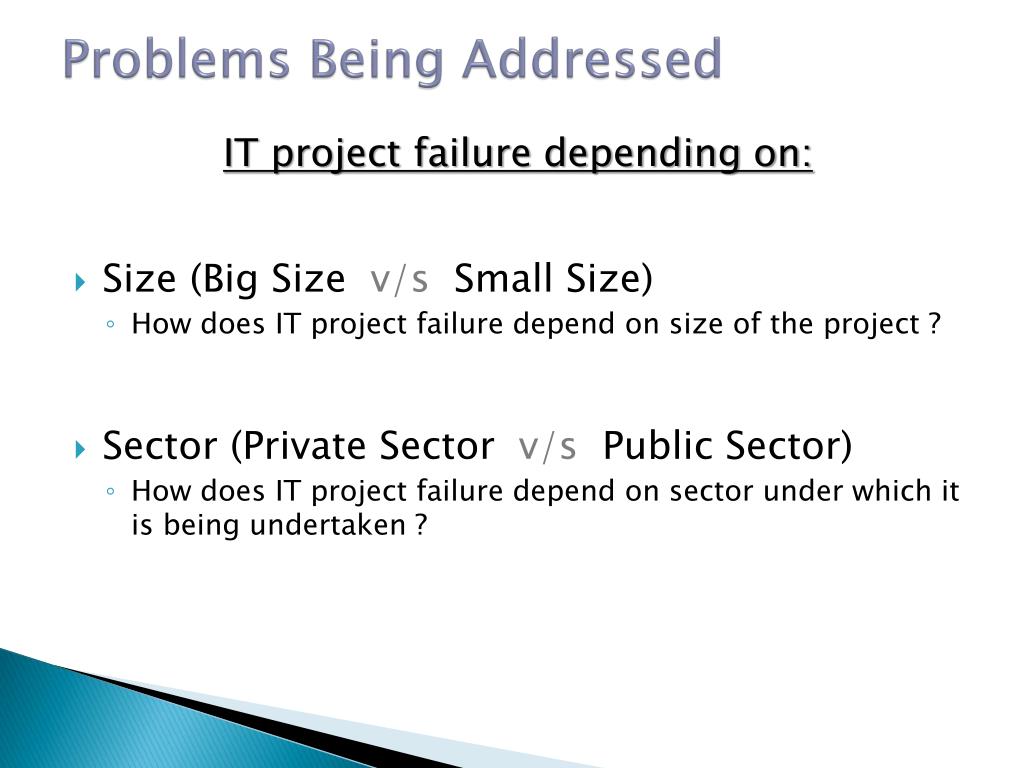 Problems Being Addressed

IT project failure depending on:

Size (Big Size v/s Small Size)

How does IT project failure depend on size of the project ?

Sector (Private Sector v/s Public Sector)

How does IT project failure depend on sector under which it is being undertaken ?